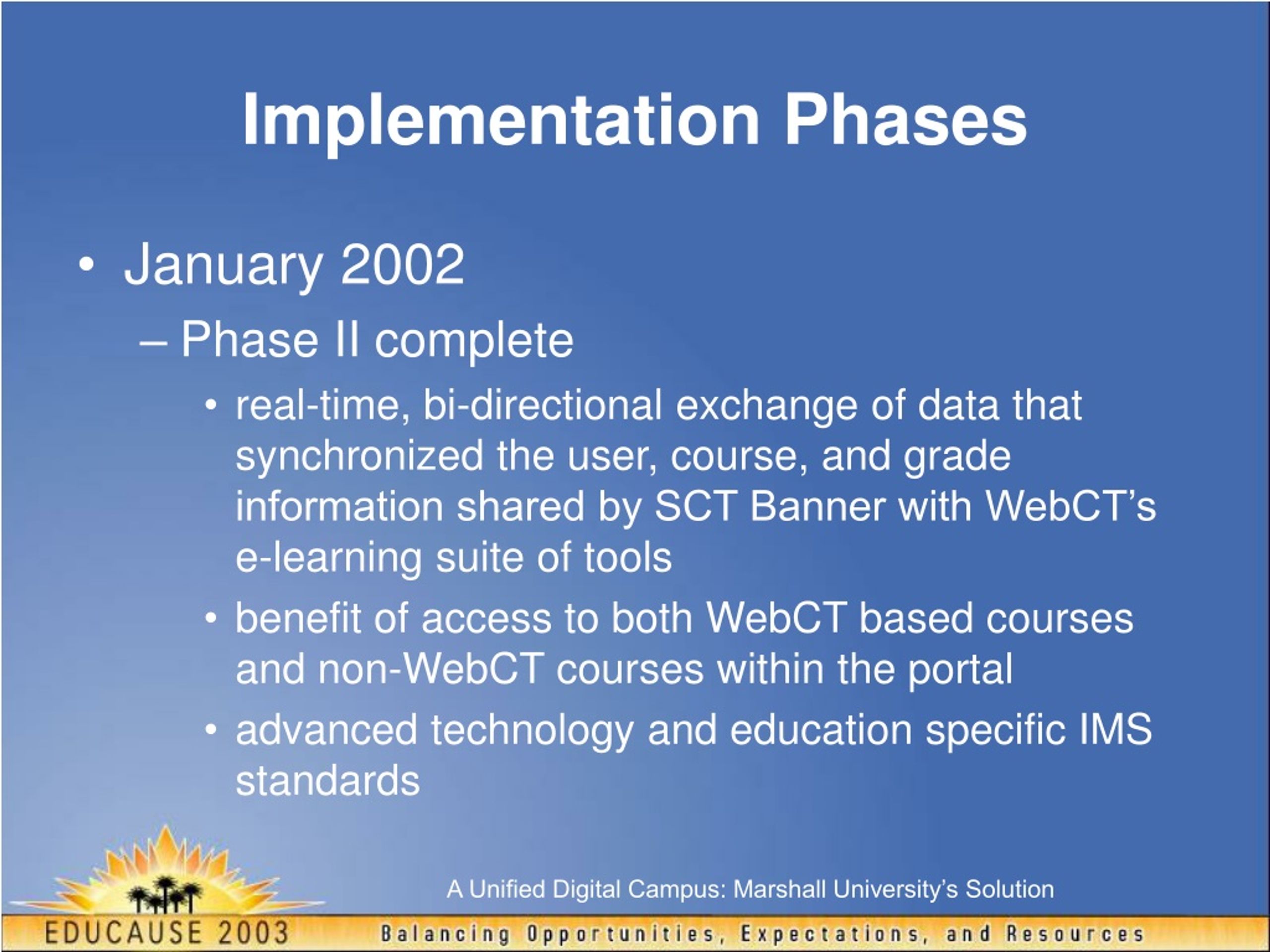 Implementation Phases

• January 2002

– Phase II complete

• real-time, bi-directional exchange of data that synchronized the user, course, and grade information shared by SCT Banner with WebCT's e-learning suite of tools

• benefit of access to both WebCT based courses and non-WebCT courses within the portal

• advanced technology and education specific IMS standards

A Unified Digital Campus: Marshall University's Solution

EDUCAUSE 2003

Balancing Opportunities, Expectations, and Resources